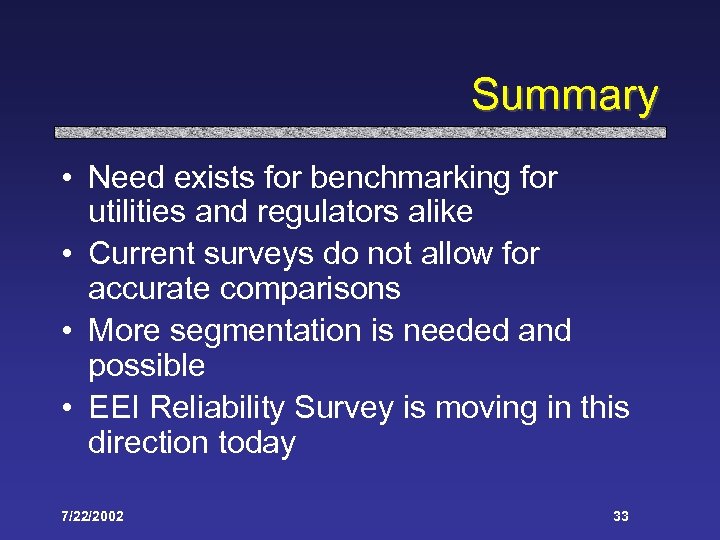 Summary

• Need exists for benchmarking for utilities and regulators alike
• Current surveys do not allow for accurate comparisons
• More segmentation is needed and possible
• EEI Reliability Survey is moving in this direction today

7/22/2002

33